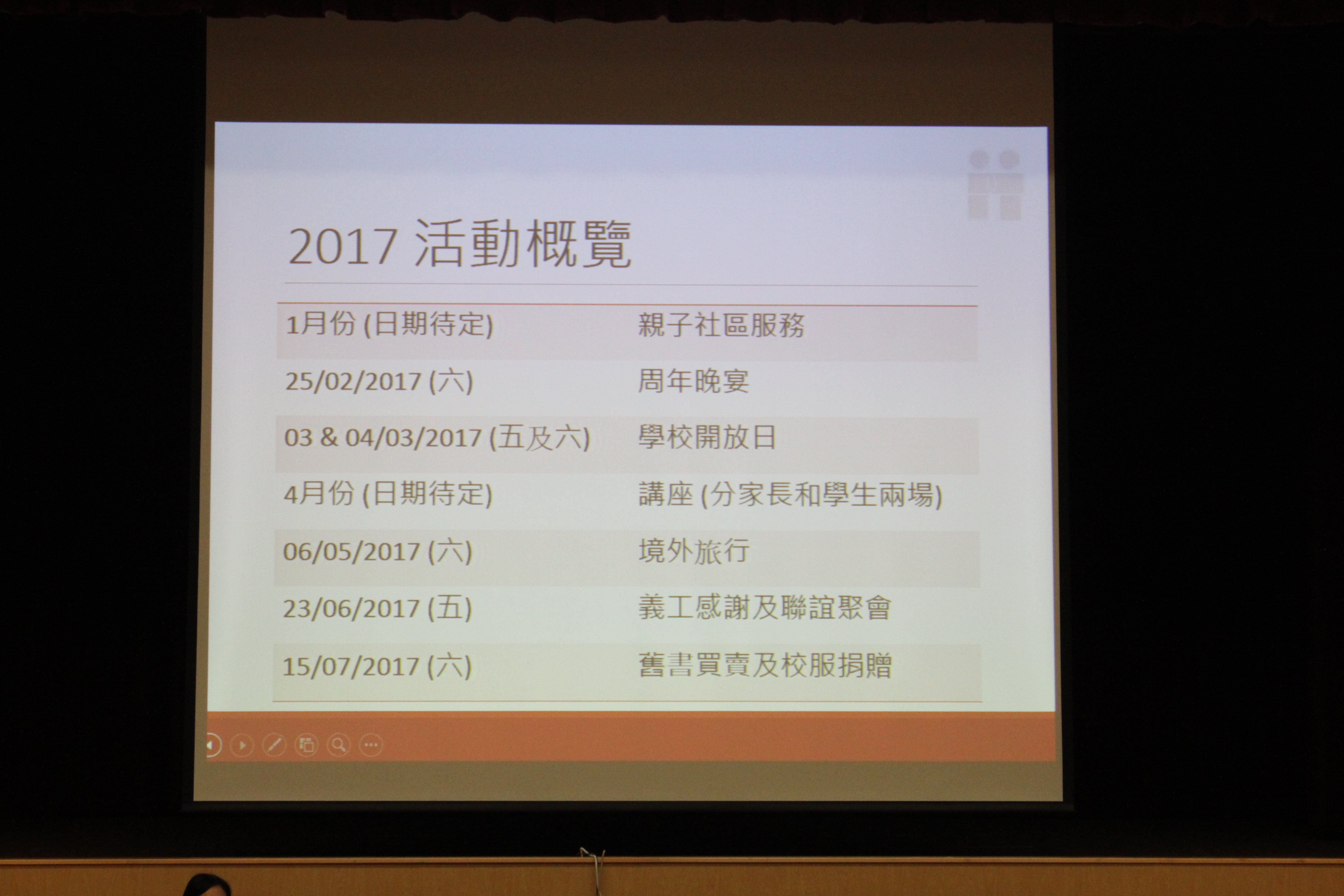 2017 活動概覽

| | |
|---|---|
| 1月份 (日期待定) | 親子社區服務 |
| 25/02/2017 (六) | 周年晚宴 |
| 03 & 04/03/2017 (五及六) | 學校開放日 |
| 4月份 (日期待定) | 講座 (分家長和學生兩場) |
| 06/05/2017 (六) | 境外旅行 |
| 23/06/2017 (五) | 義工感謝及聯誼聚會 |
| 15/07/2017 (六) | 舊書買賣及校服捐贈 |